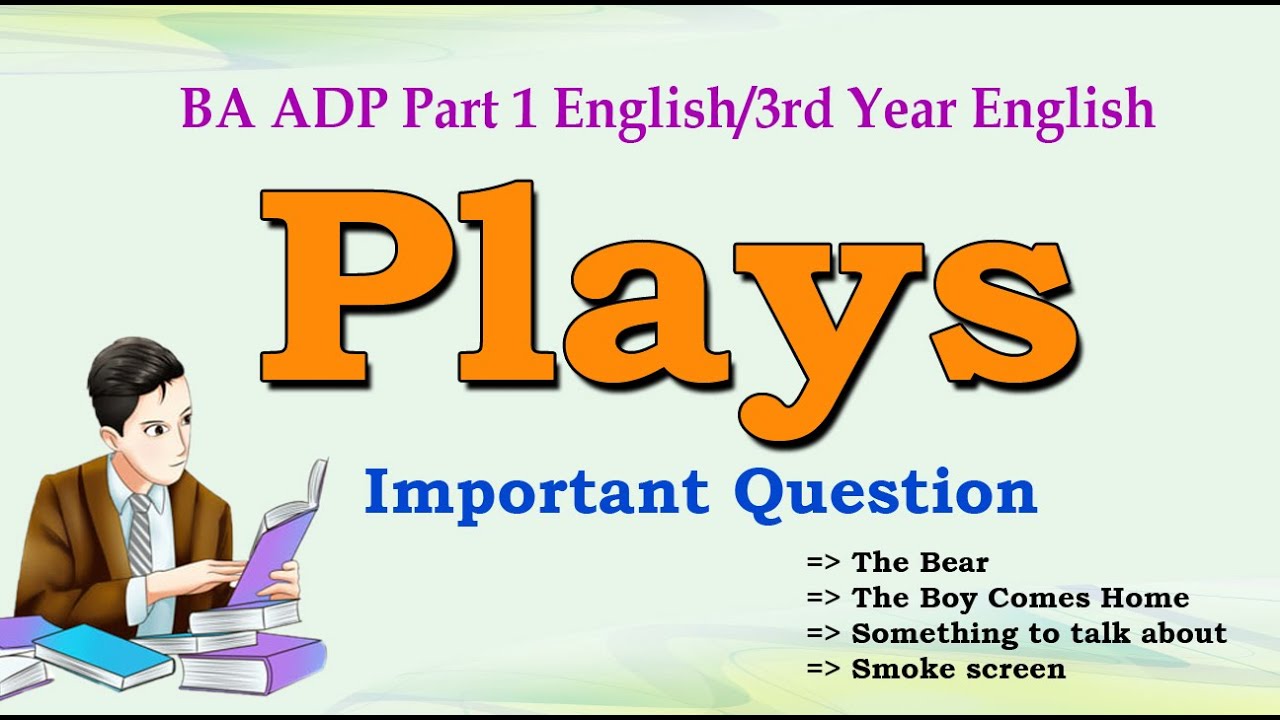 BA ADP Part 1 English/3rd Year English

Plays

Important Question

=> The Bear
=> The Boy Comes Home
=> Something to talk about
=> Smoke screen